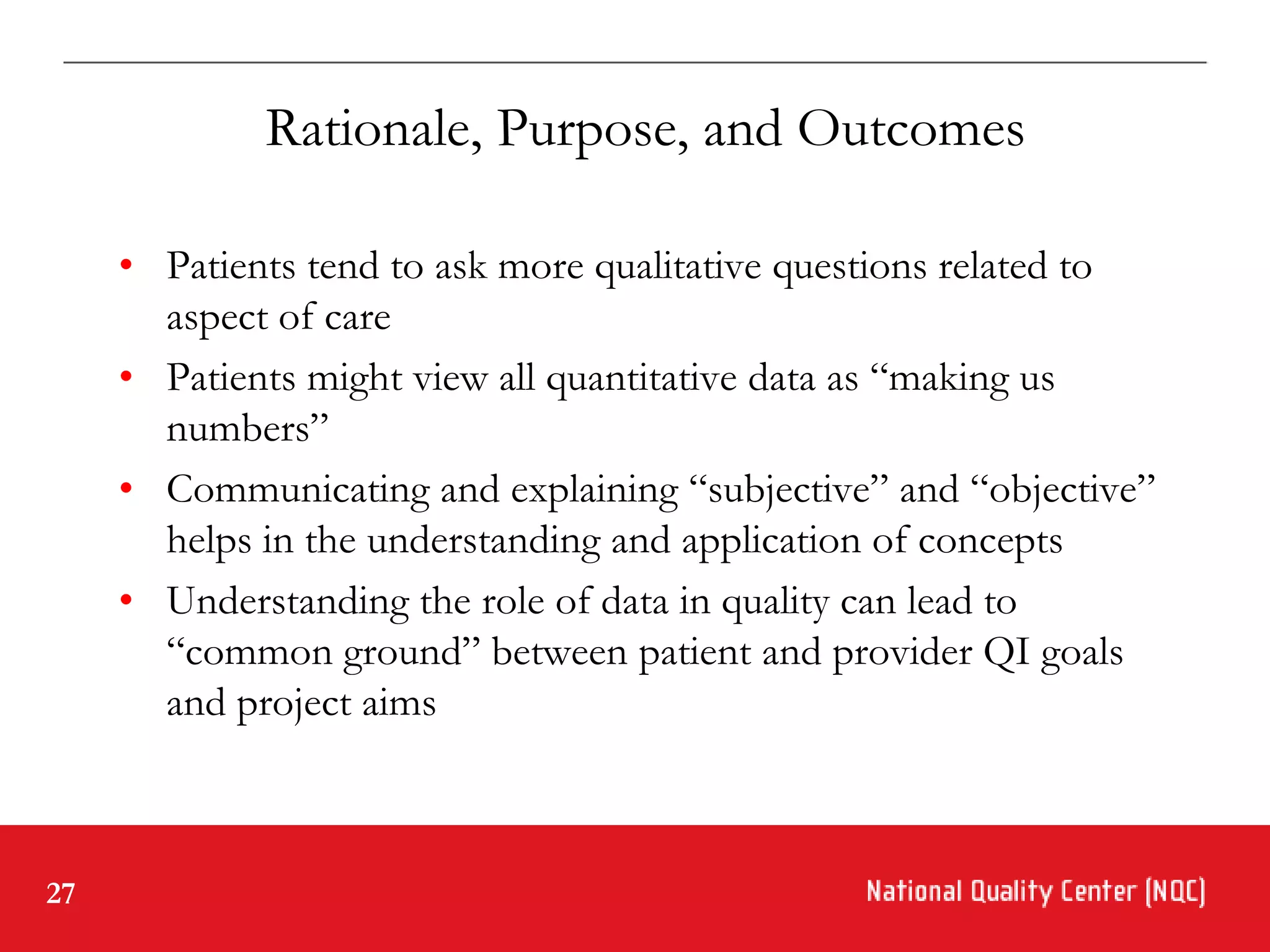 Rationale, Purpose, and Outcomes

• Patients tend to ask more qualitative questions related to aspect of care
• Patients might view all quantitative data as “making us numbers”
• Communicating and explaining “subjective” and “objective” helps in the understanding and application of concepts
• Understanding the role of data in quality can lead to “common ground” between patient and provider QI goals and project aims

27

National Quality Center (NQC)